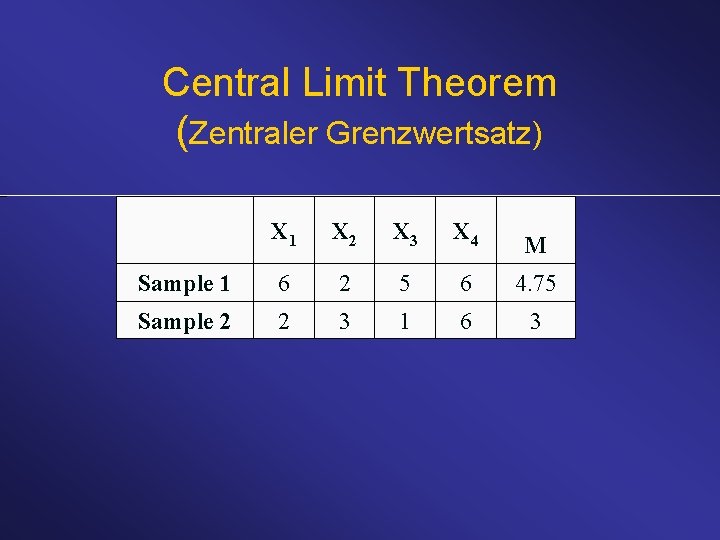 Central Limit Theorem
(Zentraler Grenzwertsatz)

| | $X_1$ | $X_2$ | $X_3$ | $X_4$ | M |
|---|---|---|---|---|---|
| Sample 1 | 6 | 2 | 5 | 6 | 4.75 |
| Sample 2 | 2 | 3 | 1 | 6 | 3 |